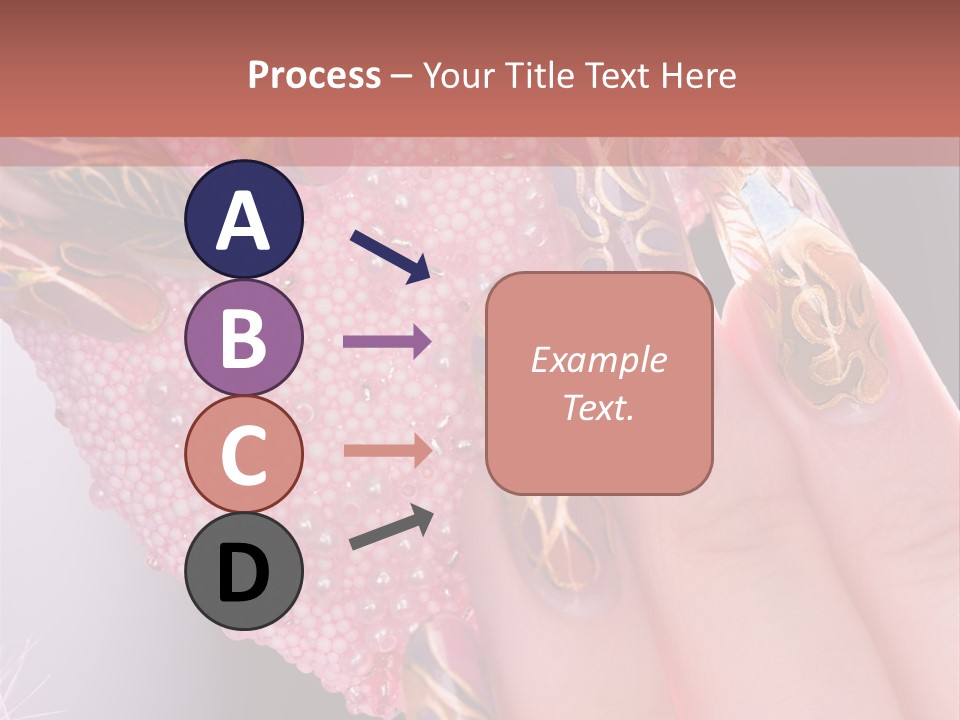 Process – Your Title Text Here

A

B

C

D

Example Text.